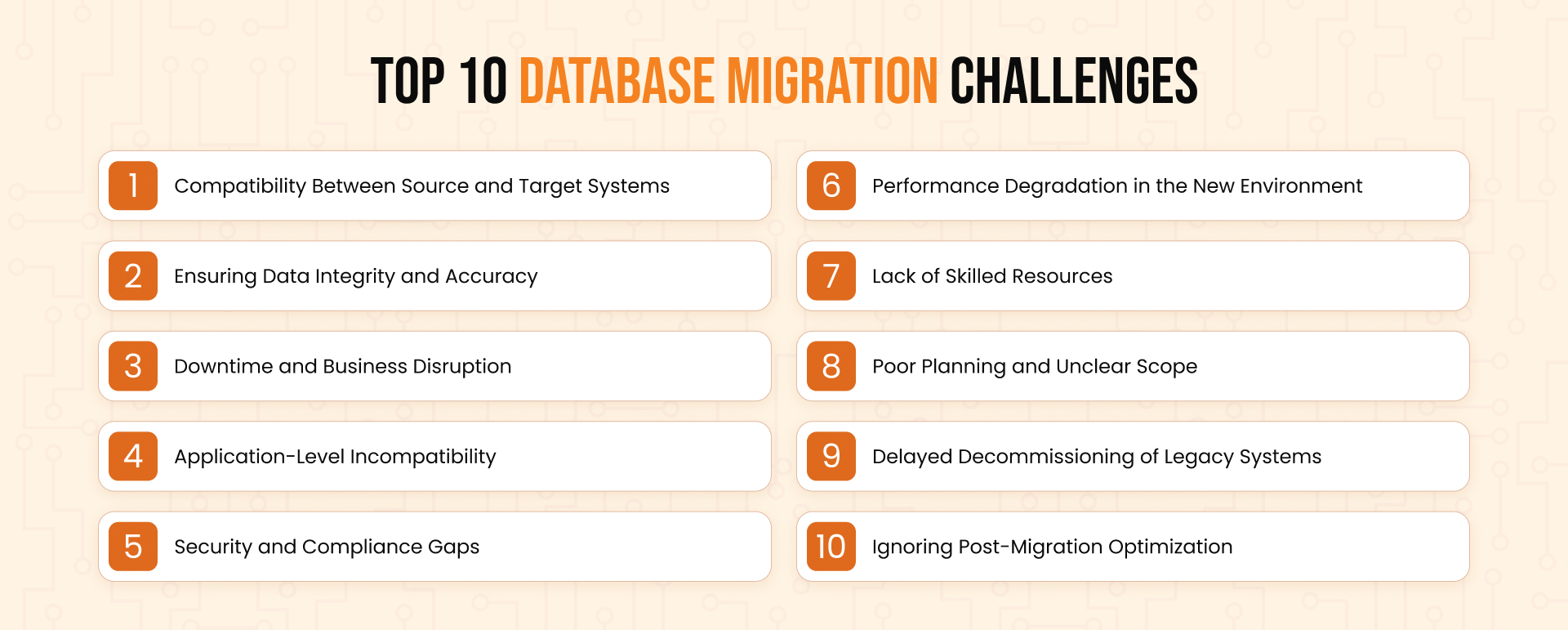 TOP 10 DATABASE MIGRATION CHALLENGES

1 Compatibility Between Source and Target Systems

2 Ensuring Data Integrity and Accuracy

3 Downtime and Business Disruption

4 Application-Level Incompatibility

5 Security and Compliance Gaps

6 Performance Degradation in the New Environment

7 Lack of Skilled Resources

8 Poor Planning and Unclear Scope

9 Delayed Decommissioning of Legacy Systems

10 Ignoring Post-Migration Optimization